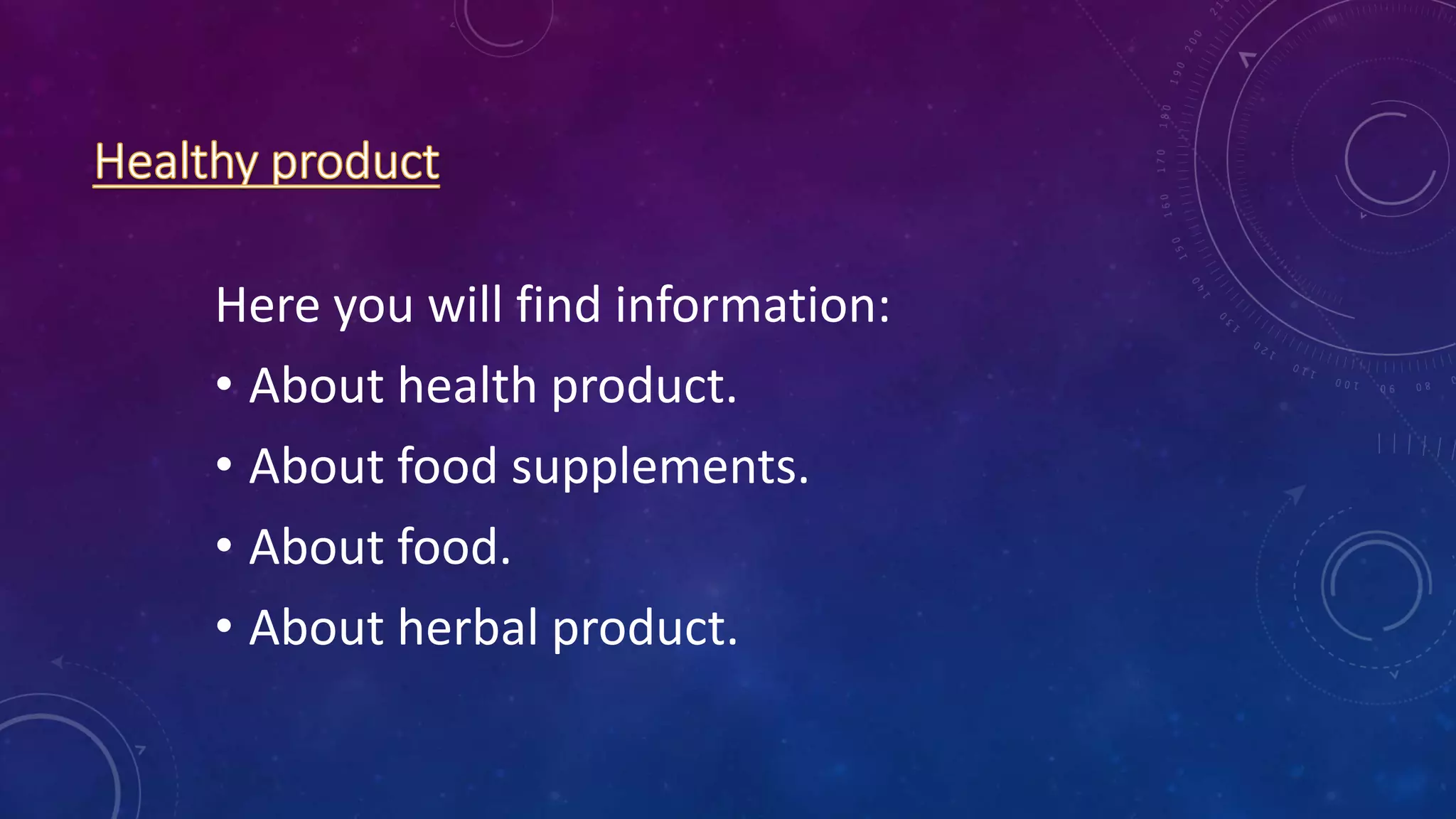 Healthy product

Here you will find information:

• About health product.
• About food supplements.
• About food.
• About herbal product.